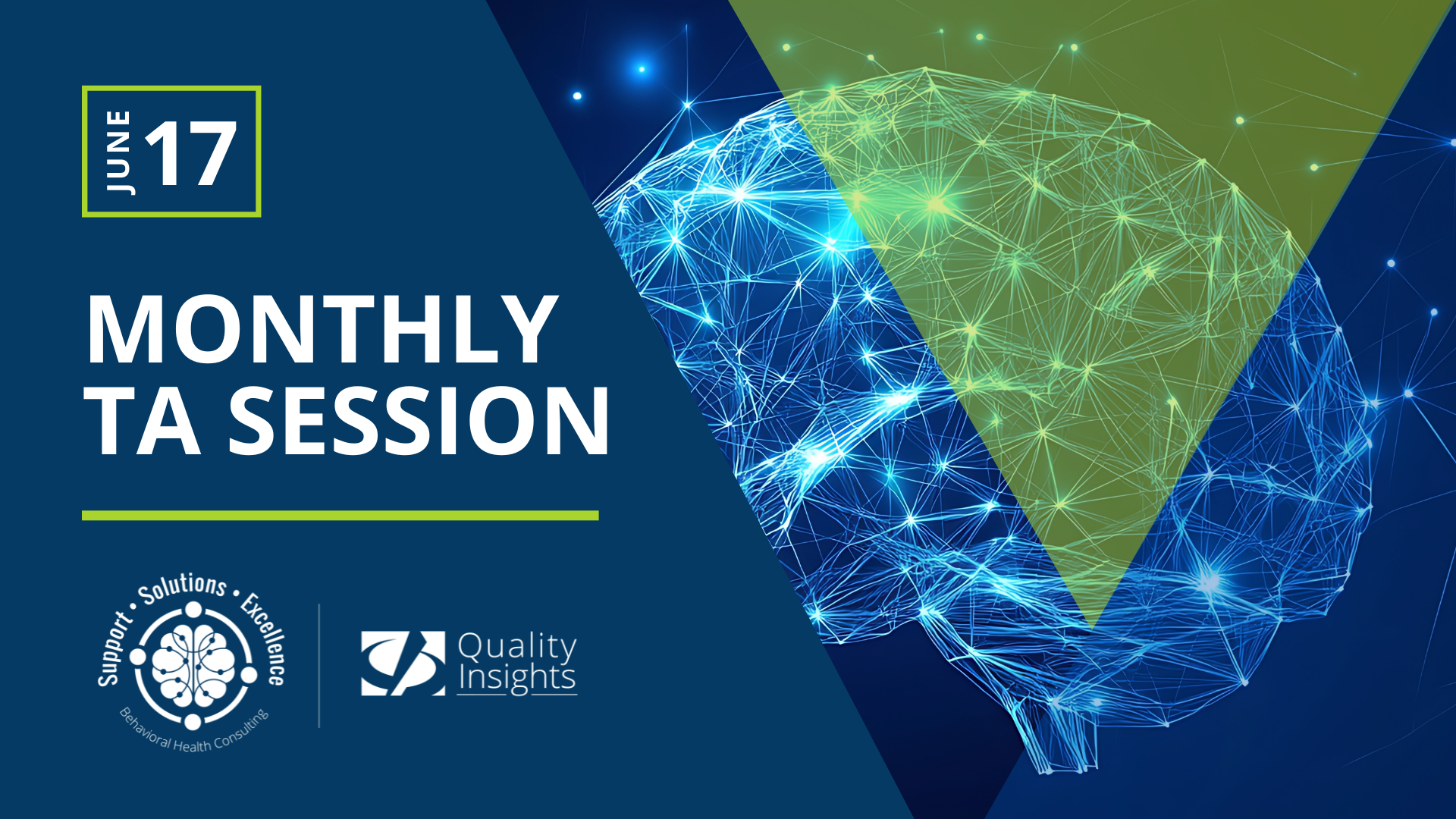 JUNE 17

MONTHLY TA SESSION

Support • Solutions • Excellence
Behavioral Health Consulting

Quality Insights